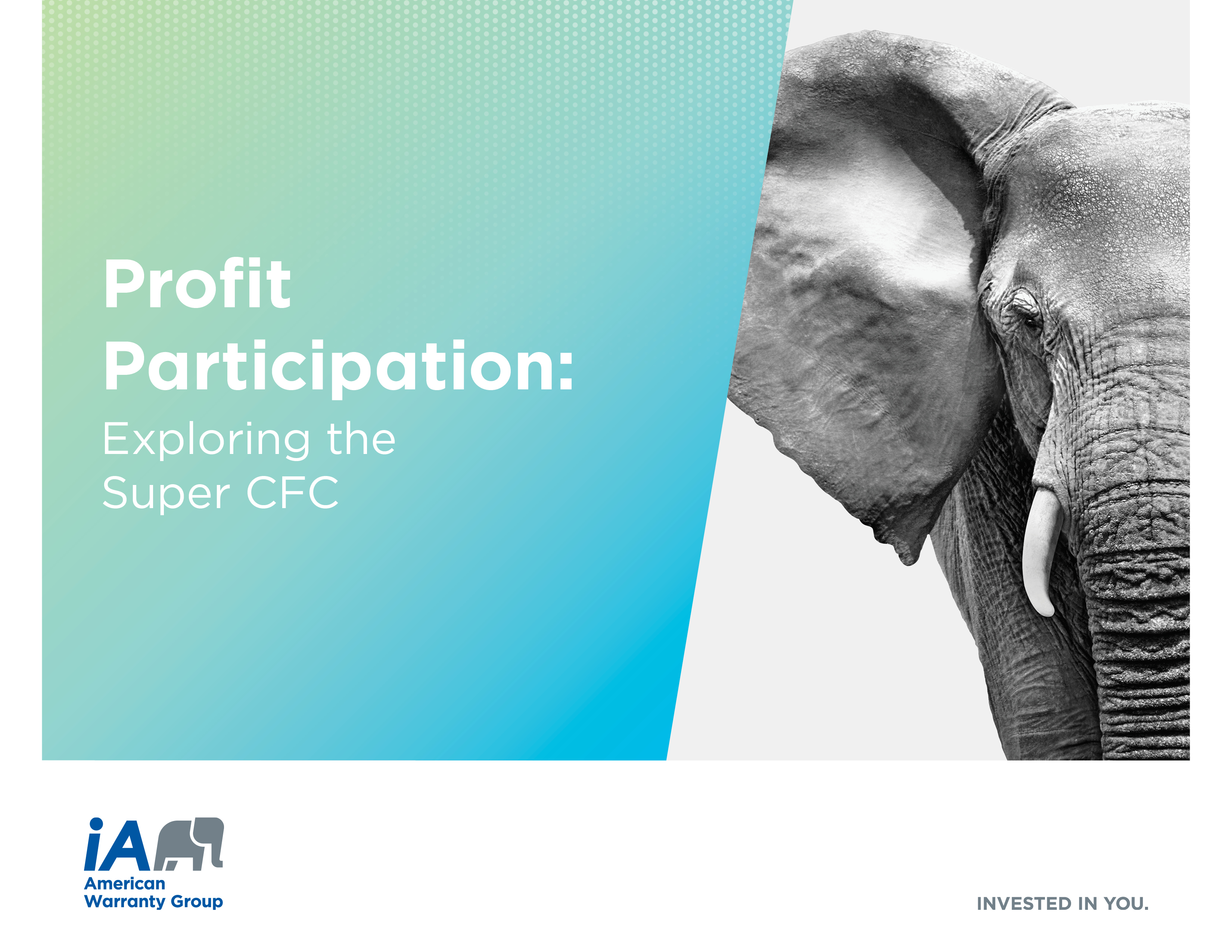 Profit Participation:

Exploring the Super CFC

iA
American Warranty Group

INVESTED IN YOU.